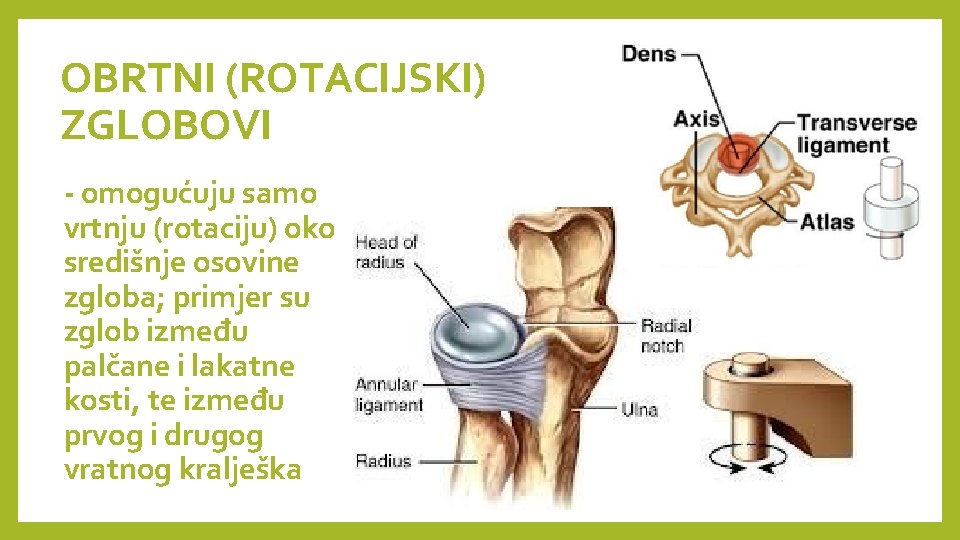 OBRTNI (ROTACIJSKI) ZGLOBOVI

- omogućuju samo vrtnju (rotaciju) oko središnje osovine zgloba; primjer su zglob između palčane i lakatne kosti, te između prvog i drugog vratnog kralješka

Dens
Axis
Transverse ligament
Atlas

Head of radius
Radial notch
Annular ligament
Ulna
Radius